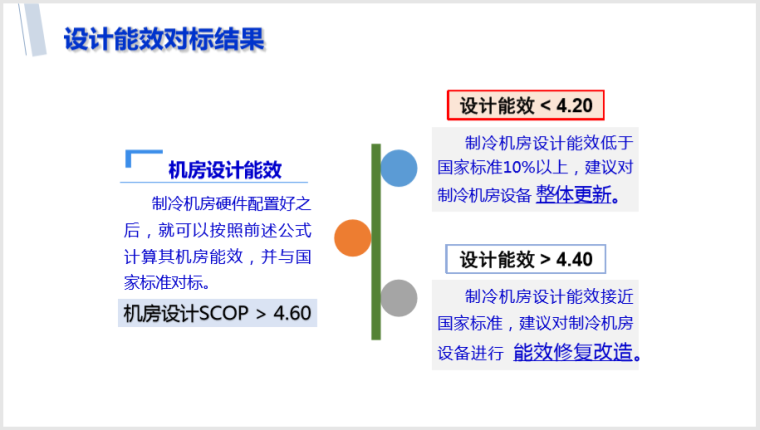 设计能效对标结果

机房设计能效

制冷机房硬件配置好之后，就可以按照前述公式计算其机房能效，并与国家标准对标。

机房设计SCOP > 4.60

设计能效 < 4.20

制冷机房设计能效低于国家标准10%以上，建议对制冷机房设备 整体更新。

设计能效 > 4.40

制冷机房设计能效接近国家标准，建议对制冷机房设备进行 能效修复改造。